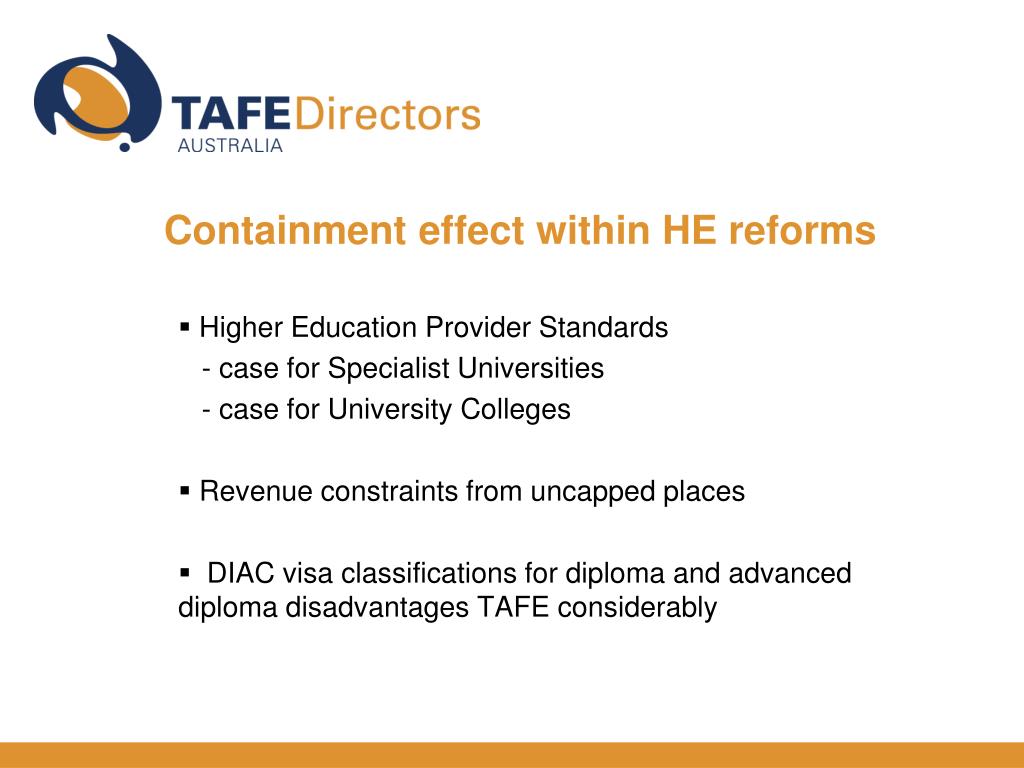 TAFEDirectors
AUSTRALIA

Containment effect within HE reforms

▪ Higher Education Provider Standards
- case for Specialist Universities
- case for University Colleges

▪ Revenue constraints from uncapped places

▪ DIAC visa classifications for diploma and advanced diploma disadvantages TAFE considerably